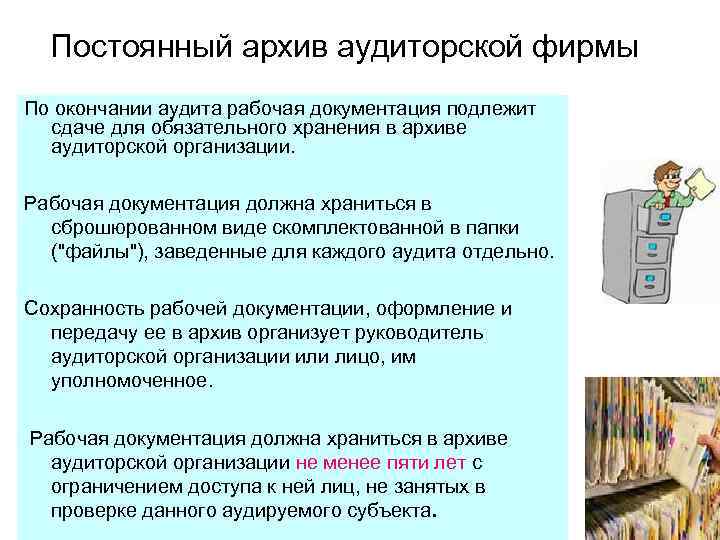 Постоянный архив аудиторской фирмы

По окончании аудита рабочая документация подлежит сдаче для обязательного хранения в архиве аудиторской организации.

Рабочая документация должна храниться в сброшюрованном виде скомплектованной в папки ("файлы"), заведенные для каждого аудита отдельно.

Сохранность рабочей документации, оформление и передачу ее в архив организует руководитель аудиторской организации или лицо, им уполномоченное.

Рабочая документация должна храниться в архиве аудиторской организации не менее пяти лет с ограничением доступа к ней лиц, не занятых в проверке данного аудируемого субъекта.